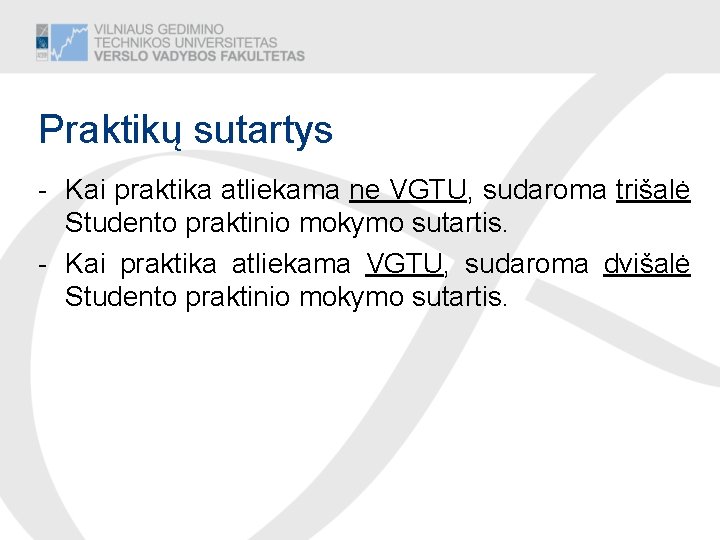 VILNIAUS GEDIMINO
TECHNIKOS UNIVERSITETAS
VERSLO VADYBOS FAKULTETAS

Praktikų sutartys

- Kai praktika atliekama ne VGTU, sudaroma trišalė Studento praktinio mokymo sutartis.
- Kai praktika atliekama VGTU, sudaroma dvišalė Studento praktinio mokymo sutartis.